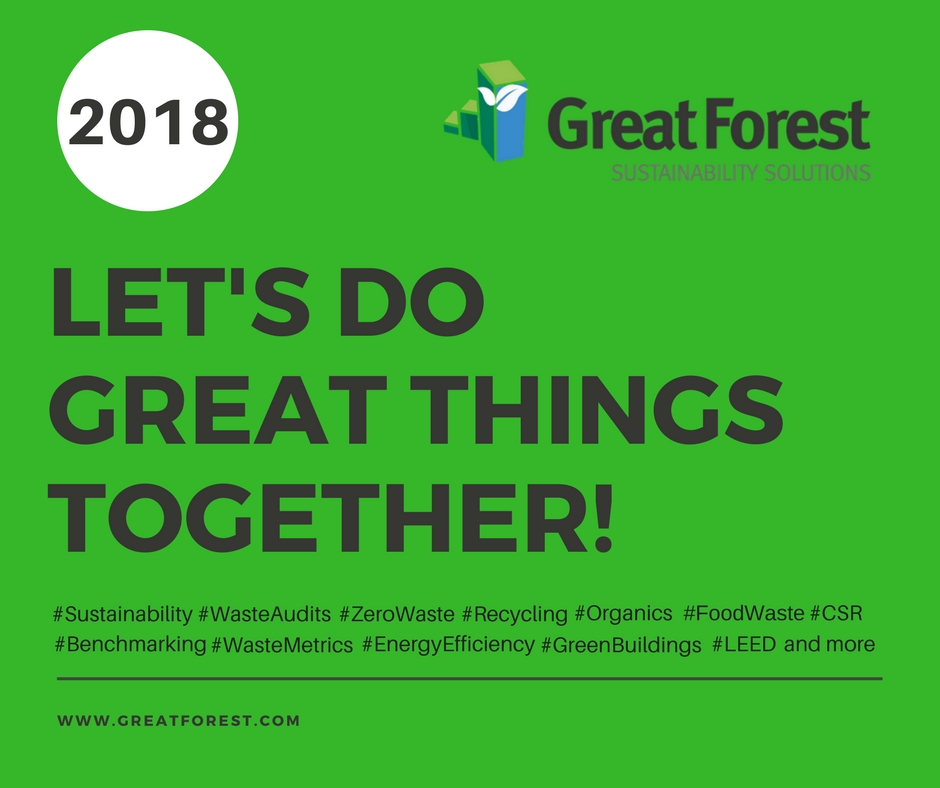 2018

Great Forest
SUSTAINABILITY SOLUTIONS

LET'S DO GREAT THINGS TOGETHER!

#Sustainability #WasteAudits #ZeroWaste #Recycling #Organics #FoodWaste #CSR #Benchmarking #WasteMetrics #EnergyEfficiency #GreenBuildings #LEED and more

WWW.GREATFOREST.COM